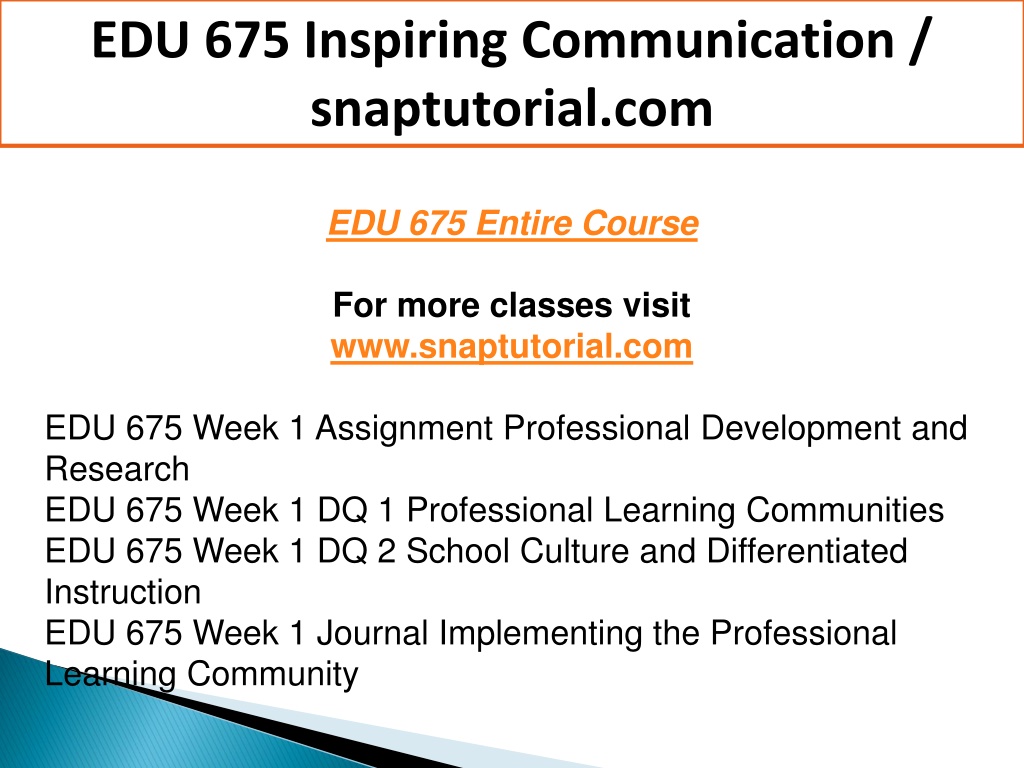 EDU 675 Inspiring Communication / snaptutorial.com

EDU 675 Entire Course

For more classes visit
www.snaptutorial.com

EDU 675 Week 1 Assignment Professional Development and Research
EDU 675 Week 1 DQ 1 Professional Learning Communities
EDU 675 Week 1 DQ 2 School Culture and Differentiated Instruction
EDU 675 Week 1 Journal Implementing the Professional Learning Community